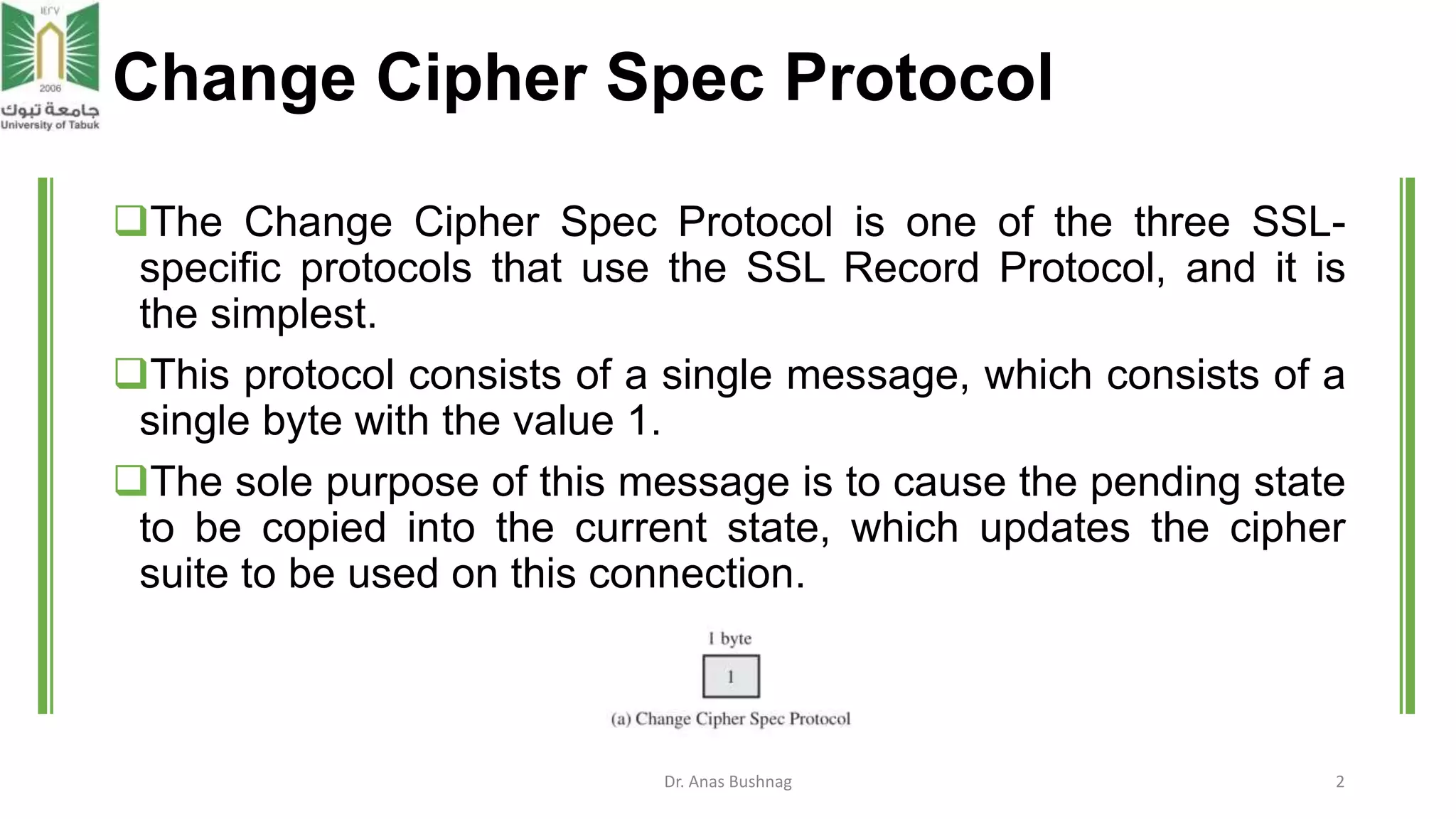 ١٤٢٧
2006
جامعة تبوك
University of Tabuk

Change Cipher Spec Protocol

❑The Change Cipher Spec Protocol is one of the three SSL-specific protocols that use the SSL Record Protocol, and it is the simplest.

❑This protocol consists of a single message, which consists of a single byte with the value 1.

❑The sole purpose of this message is to cause the pending state to be copied into the current state, which updates the cipher suite to be used on this connection.

1 byte
1
(a) Change Cipher Spec Protocol

Dr. Anas Bushnag
2